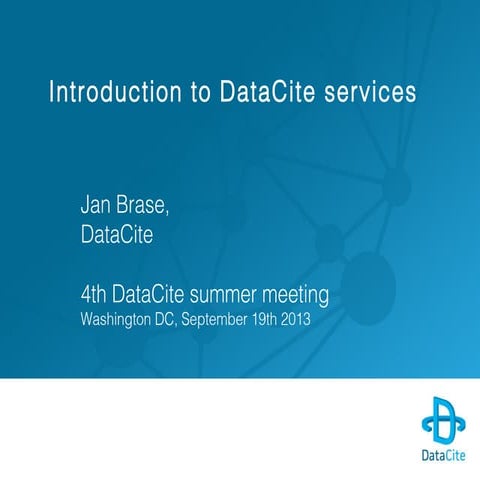 Introduction to DataCite services

Jan Brase,
DataCite

4th DataCite summer meeting
Washington DC, September 19th 2013

DataCite